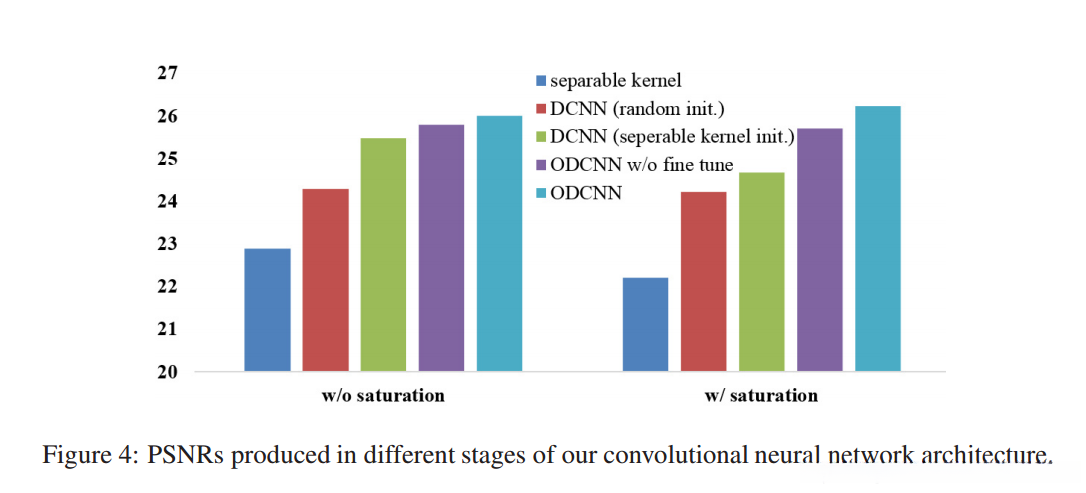 27
26
25
24
23
22
21
20

separable kernel
DCNN (random init.)
DCNN (seperable kernel init.)
ODCNN w/o fine tune
ODCNN

w/o saturation
w/ saturation

Figure 4: PSNRs produced in different stages of our convolutional neural network architecture.